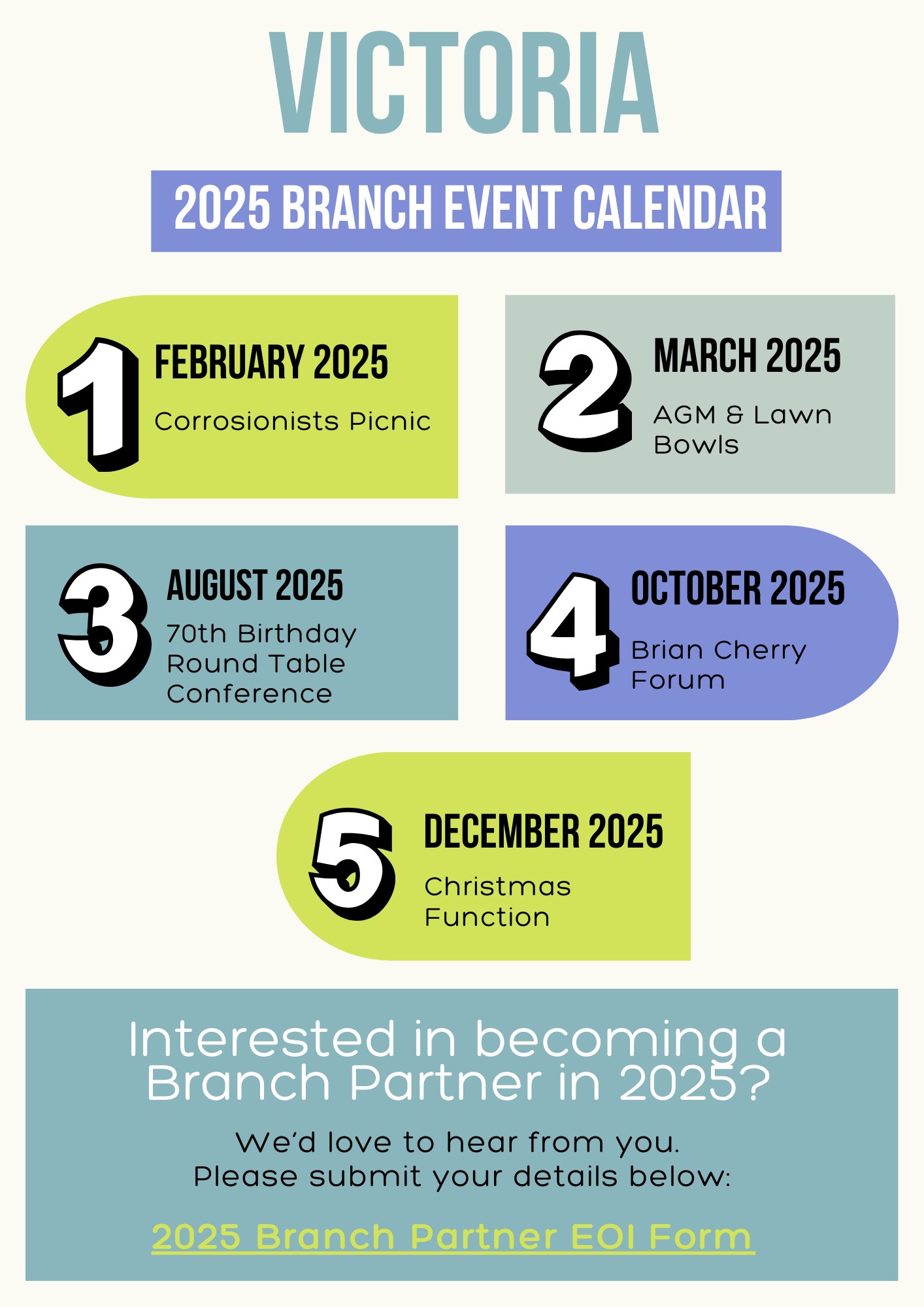 VICTORIA

2025 BRANCH EVENT CALENDAR

1
FEBRUARY 2025
Corrosionists Picnic

2
MARCH 2025
AGM & Lawn Bowls

3
AUGUST 2025
70th Birthday Round Table Conference

4
OCTOBER 2025
Brian Cherry Forum

5
DECEMBER 2025
Christmas Function

Interested in becoming a Branch Partner in 2025?

We'd love to hear from you.
Please submit your details below:

2025 Branch Partner EOI Form